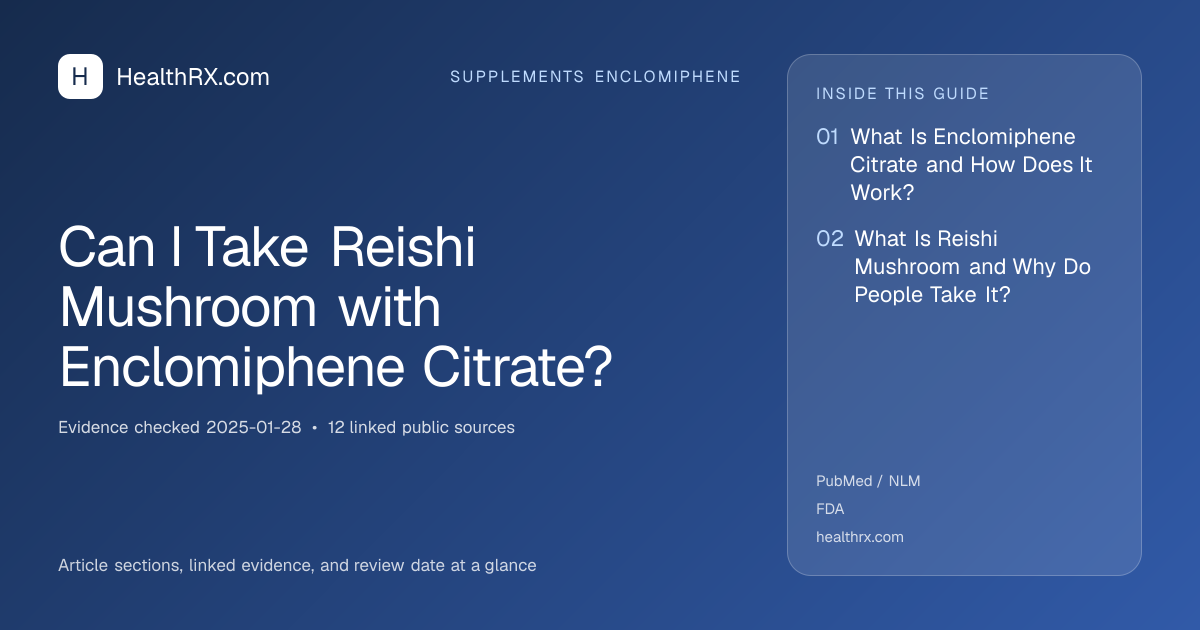 H HealthRX.com

SUPPLEMENTS ENCLOMIPHENE

Can I Take Reishi Mushroom with Enclomiphene Citrate?

Evidence checked 2025-01-28 • 12 linked public sources

Article sections, linked evidence, and review date at a glance

INSIDE THIS GUIDE

01 What Is Enclomiphene Citrate and How Does It Work?

02 What Is Reishi Mushroom and Why Do People Take It?

PubMed / NLM

FDA

healthrx.com